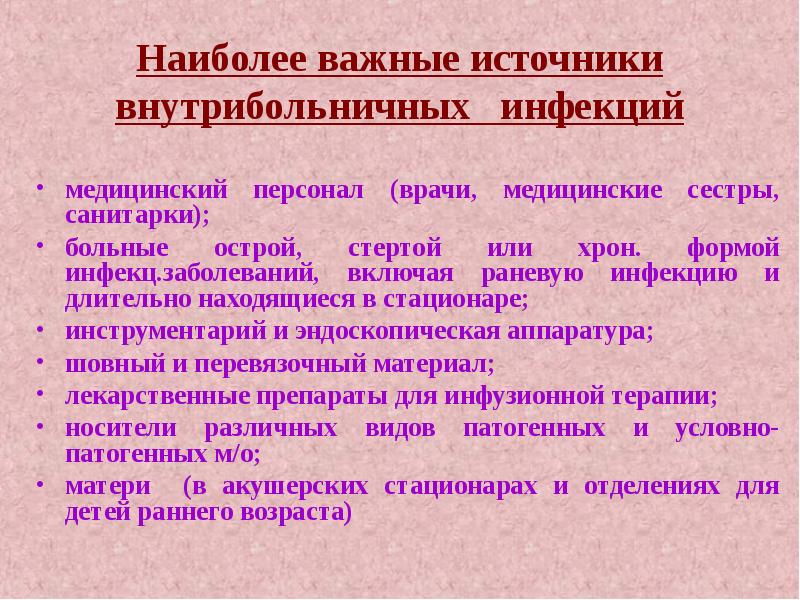 Наиболее важные источники внутрибольничных инфекций

• медицинский персонал (врачи, медицинские сестры, санитарки);
• больные острой, стертой или хрон. формой инфекц.заболеваний, включая раневую инфекцию и длительно находящиеся в стационаре;
• инструментарий и эндоскопическая аппаратура;
• шовный и перевязочный материал;
• лекарственные препараты для инфузионной терапии;
• носители различных видов патогенных и условно-патогенных м/о;
• матери (в акушерских стационарах и отделениях для детей раннего возраста)